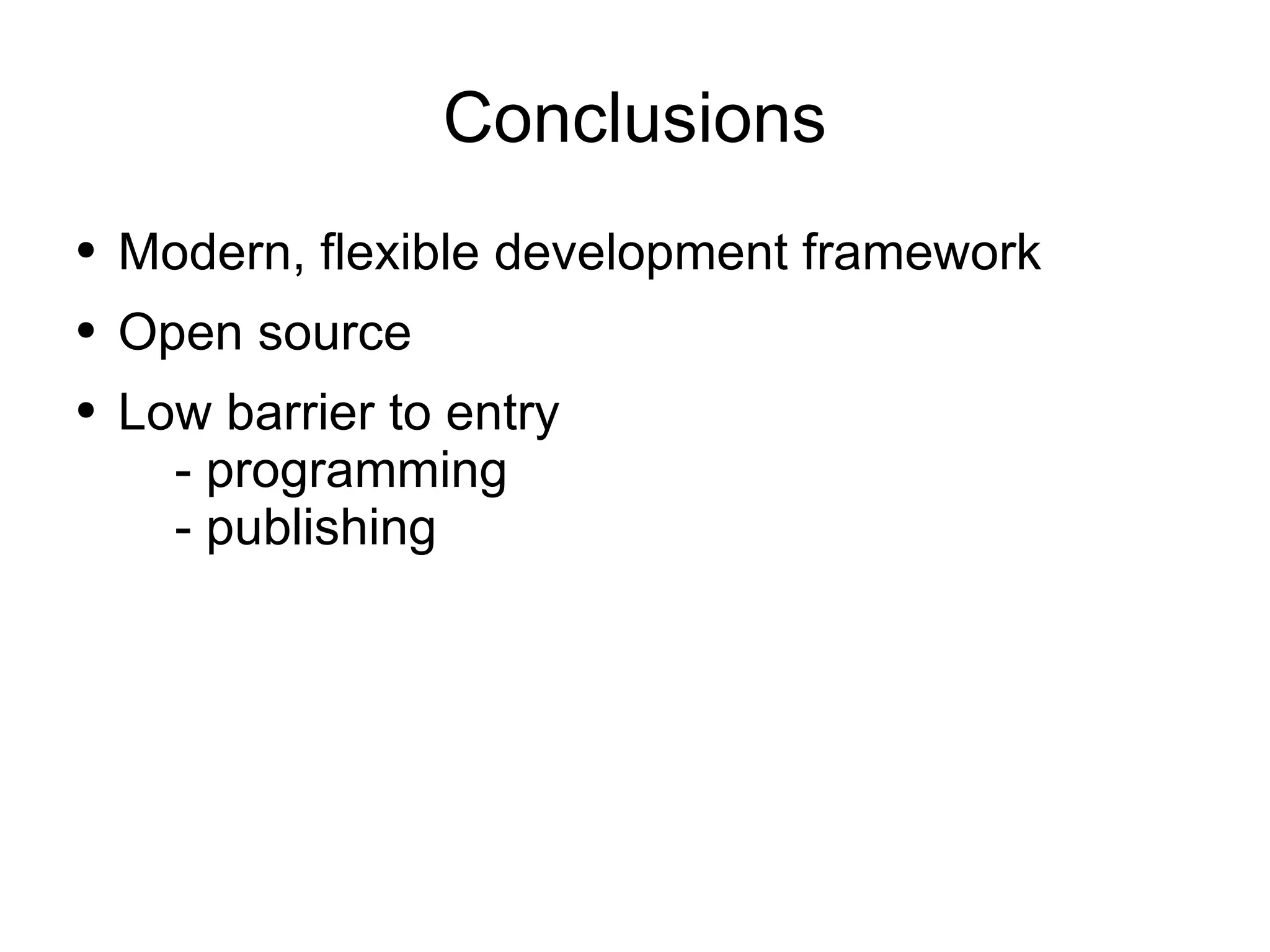 Conclusions

• Modern, flexible development framework
• Open source
• Low barrier to entry
  - programming
  - publishing